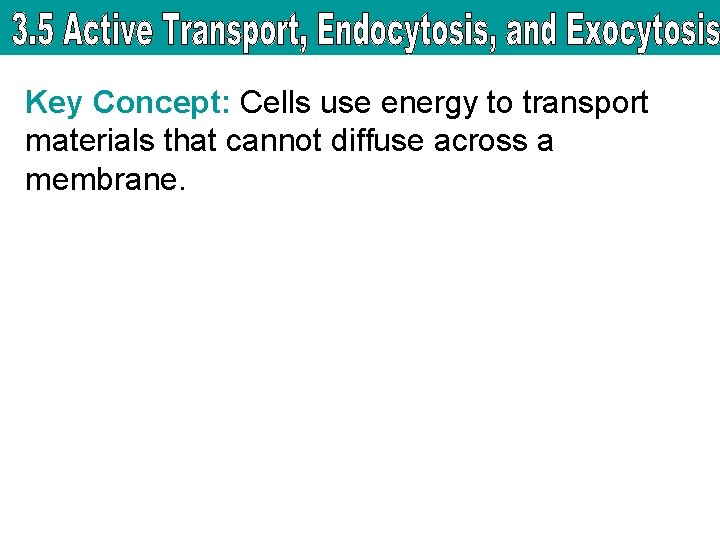 3.5 Active Transport, Endocytosis, and Exocytosis

Key Concept: Cells use energy to transport materials that cannot diffuse across a membrane.